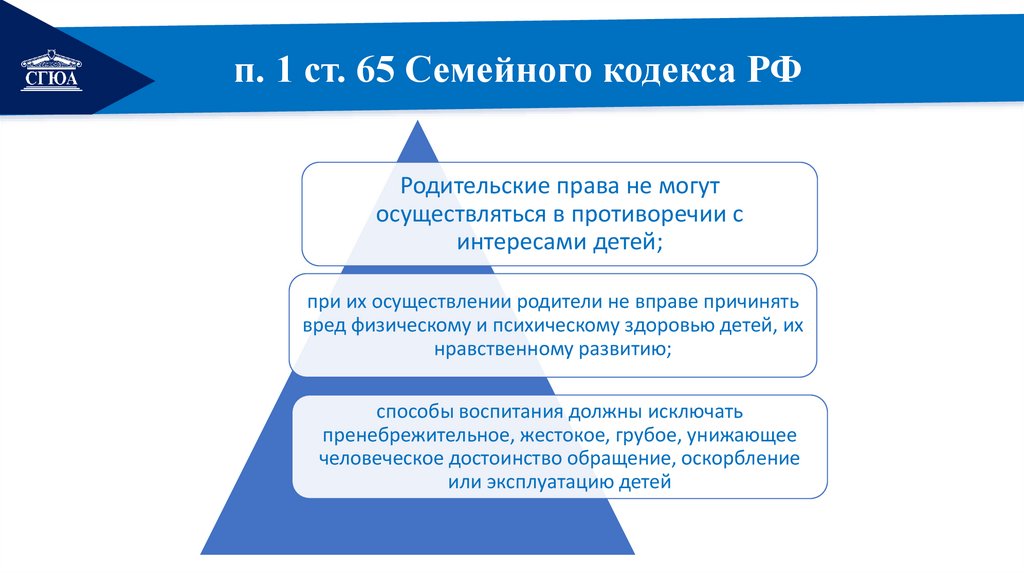 СГЮА

п. 1 ст. 65 Семейного кодекса РФ

Родительские права не могут осуществляться в противоречии с интересами детей;

при их осуществлении родители не вправе причинять вред физическому и психическому здоровью детей, их нравственному развитию;

способы воспитания должны исключать пренебрежительное, жестокое, грубое, унижающее человеческое достоинство обращение, оскорбление или эксплуатацию детей